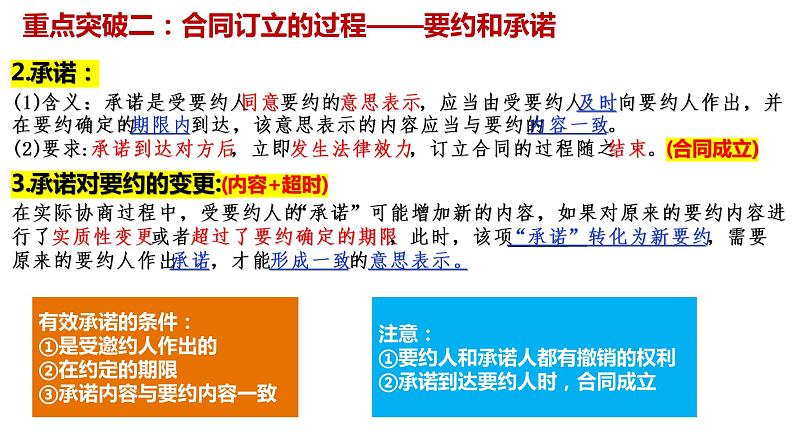 重点突破二：合同订立的过程——要约和承诺

2.承诺：

(1)含义：承诺是受要约人同意要约的意思表示，应当由受要约人及时向要约人作出，并在要约确定的期限内到达，该意思表示的内容应当与要约的内容一致。

(2)要求：承诺到达对方后，立即发生法律效力，订立合同的过程随之结束。(合同成立)

3.承诺对要约的变更:(内容+超时)

在实际协商过程中，受要约人的“承诺”可能增加新的内容，如果对原来的要约内容进行了实质性变更或者超过了要约确定的期限，此时，该项“承诺”转化为新要约，需要原来的要约人作出承诺，才能形成一致的意思表示。

有效承诺的条件：
①是受邀约人作出的
②在约定的期限
③承诺内容与要约内容一致

注意：
①要约人和承诺人都有撤销的权利
②承诺到达要约人时，合同成立